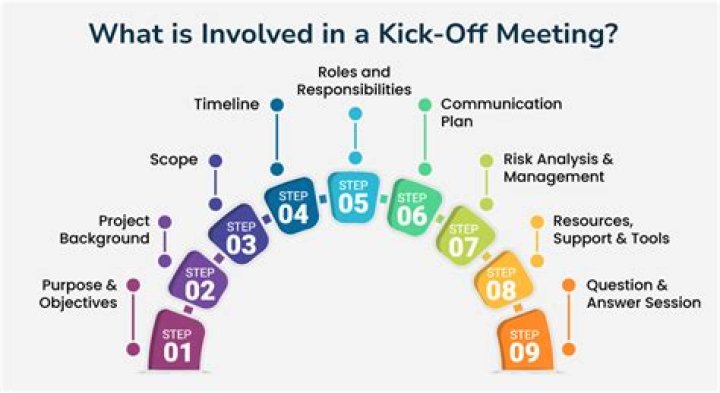 What is Involved in a Kick-Off Meeting?

Purpose & Objectives

STEP 01

Project Background

STEP 02

Scope

STEP 03

Timeline

STEP 04

Roles and Responsibilities

STEP 05

Communication Plan

STEP 06

Risk Analysis & Management

STEP 07

Resources, Support & Tools

STEP 08

Question & Answer Session

STEP 09